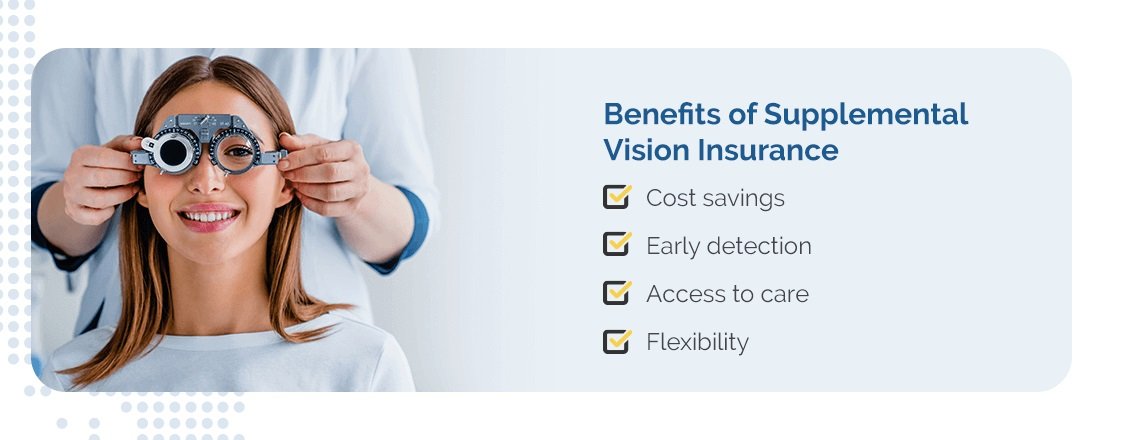 Benefits of Supplemental Vision Insurance

Cost savings

Early detection

Access to care

Flexibility